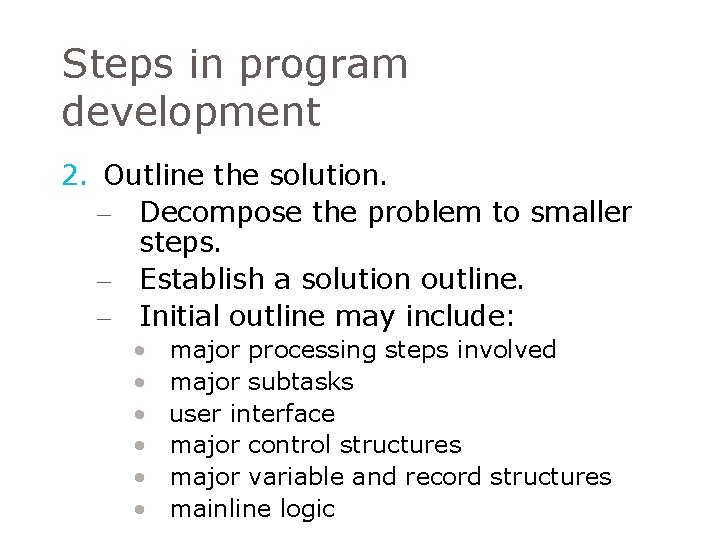 Steps in program development

2. Outline the solution.
– Decompose the problem to smaller steps.
– Establish a solution outline.
– Initial outline may include:
• major processing steps involved
• major subtasks
• user interface
• major control structures
• major variable and record structures
• mainline logic